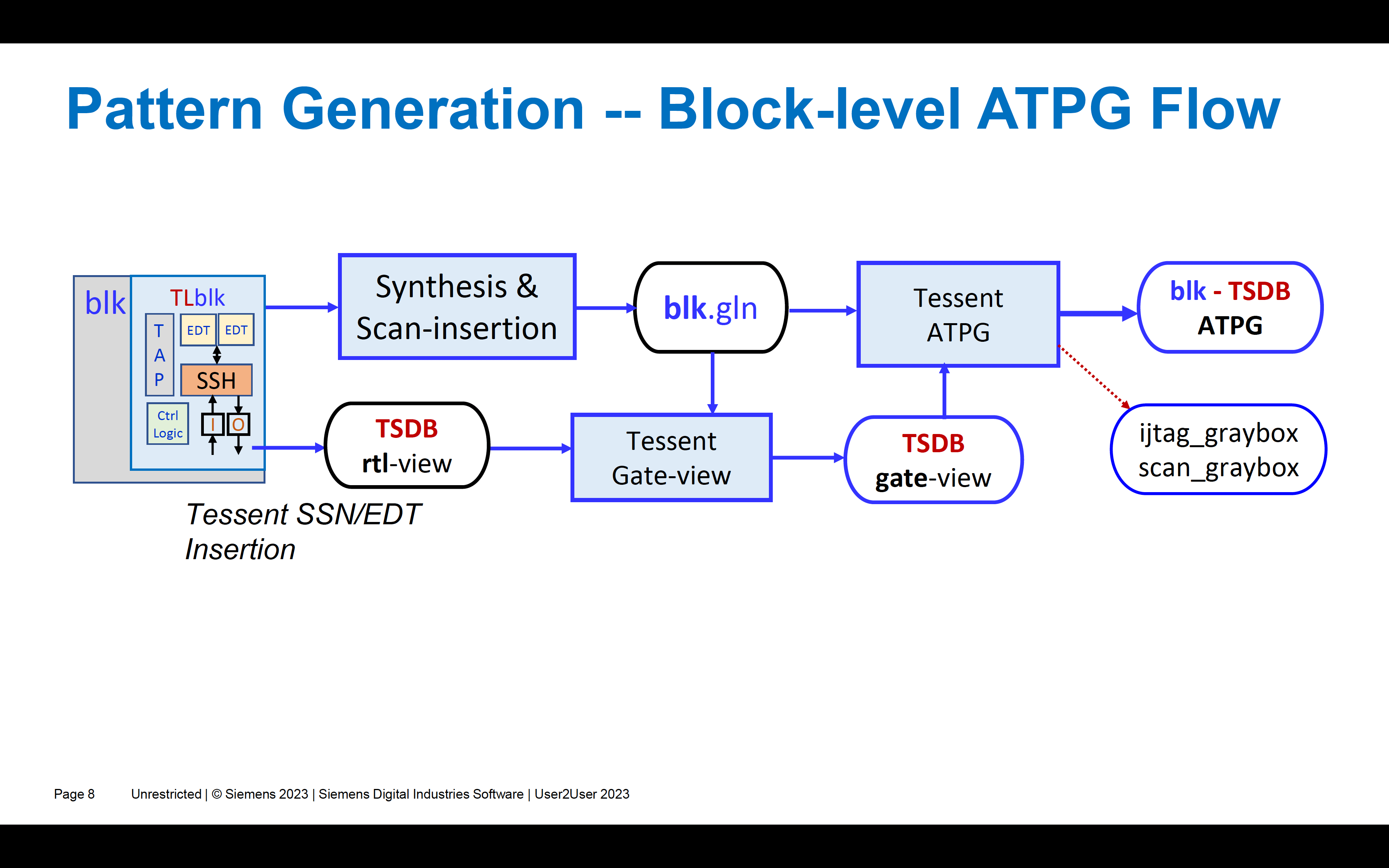 Pattern Generation -- Block-level ATPG Flow

blk

TLblk

T
A
P

EDT EDT

SSH

Ctrl Logic

I O

Synthesis & Scan-insertion

blk.gln

Tessent ATPG

blk - TSDB ATPG

TSDB rtl-view

Tessent Gate-view

TSDB gate-view

ijtag_graybox scan_graybox

Tessent SSN/EDT Insertion

Page 8 Unrestricted | © Siemens 2023 | Siemens Digital Industries Software | User2User 2023